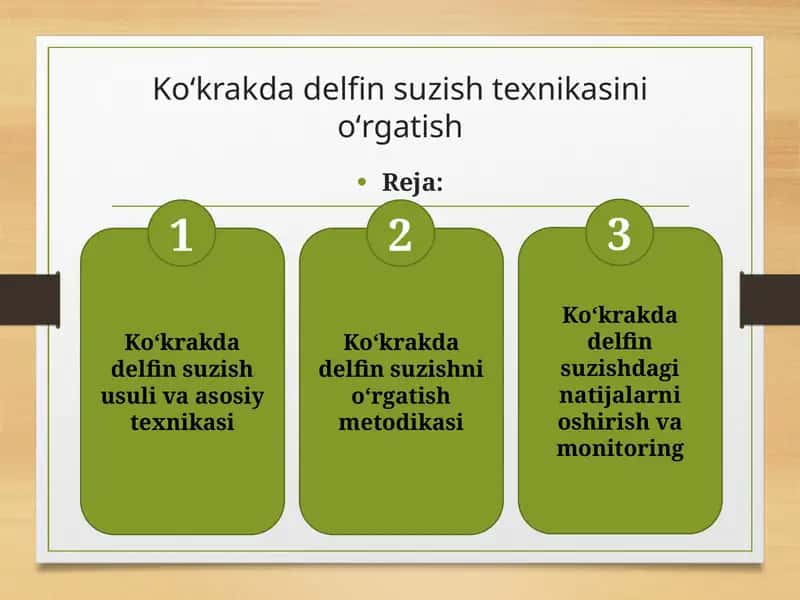 Ko‘krakda delfin suzish texnikasini o‘rgatish

• Reja:

1

Ko‘krakda delfin suzish usuli va asosiy texnikasi

2

Ko‘krakda delfin suzishni o‘rgatish metodikasi

3

Ko‘krakda delfin suzishdagi natijalarni oshirish va monitoring